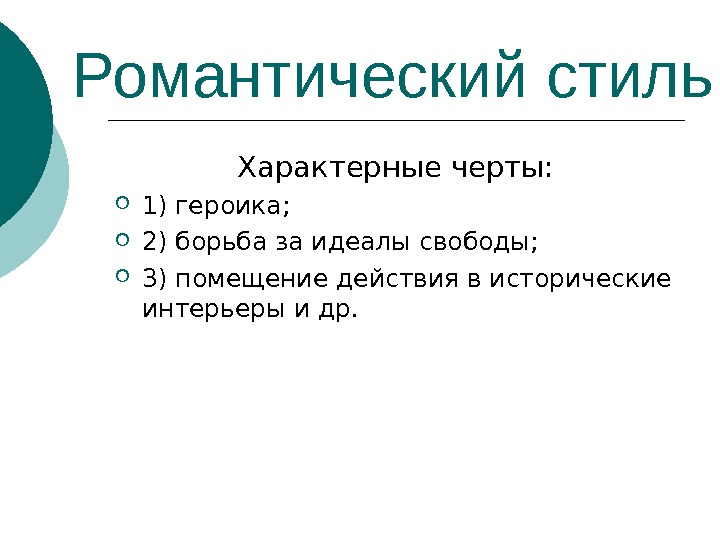 Романтический стиль

Характерные черты:

1) героика;

2) борьба за идеалы свободы;

3) помещение действия в исторические интерьеры и др.